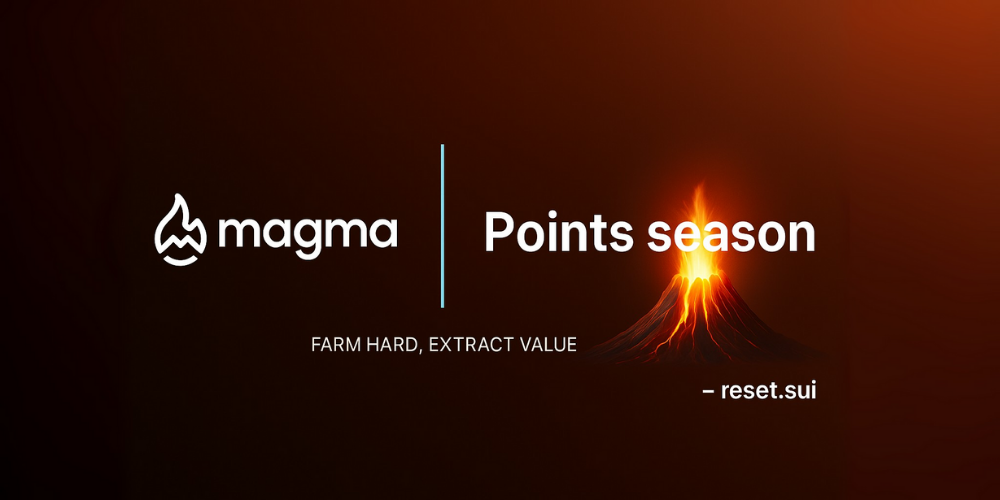 magma

Points season

FARM HARD, EXTRACT VALUE

– reset.sui